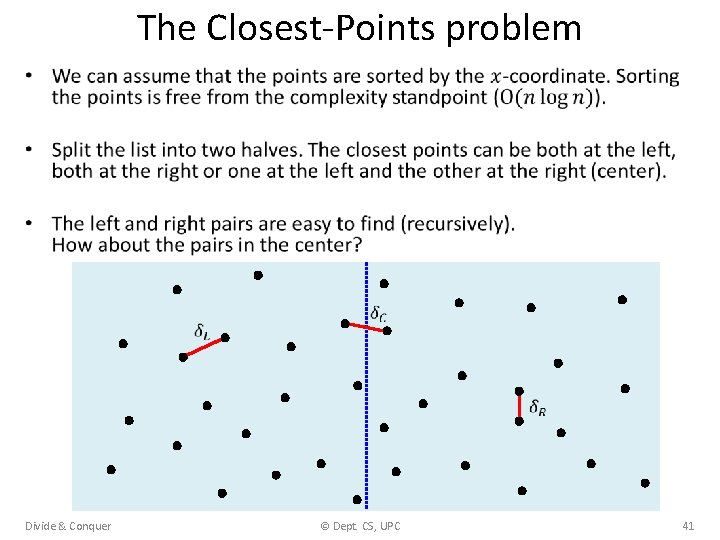 The Closest-Points problem

• We can assume that the points are sorted by the $x$-coordinate. Sorting the points is free from the complexity standpoint ($O(n \log n)$).

• Split the list into two halves. The closest points can be both at the left, both at the right or one at the left and the other at the right (center).

• The left and right pairs are easy to find (recursively). How about the pairs in the center?

$\delta_L$

$\delta_C$

$\delta_R$

Divide & Conquer

© Dept. CS, UPC

41